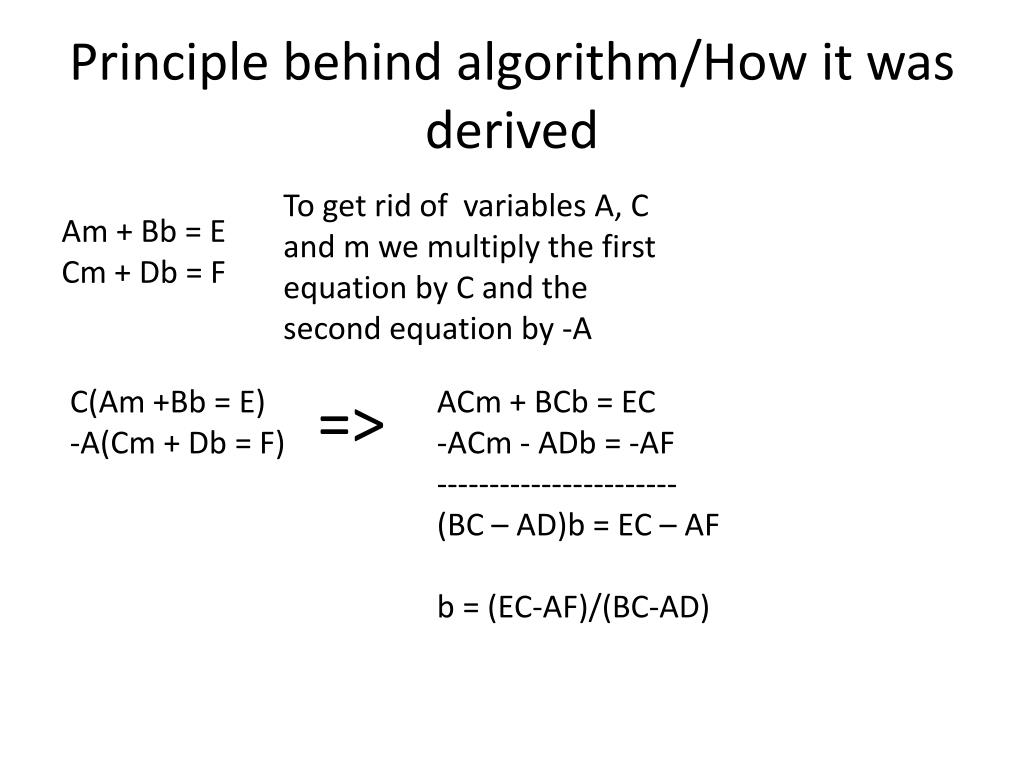 Principle behind algorithm/How it was derived

Am + Bb = E
Cm + Db = F

To get rid of variables A, C and m we multiply the first equation by C and the second equation by -A

C(Am +Bb = E)
-A(Cm + Db = F)

=>

ACm + BCb = EC
-ACm - ADb = -AF
-----------------------
(BC – AD)b = EC – AF

b = (EC-AF)/(BC-AD)